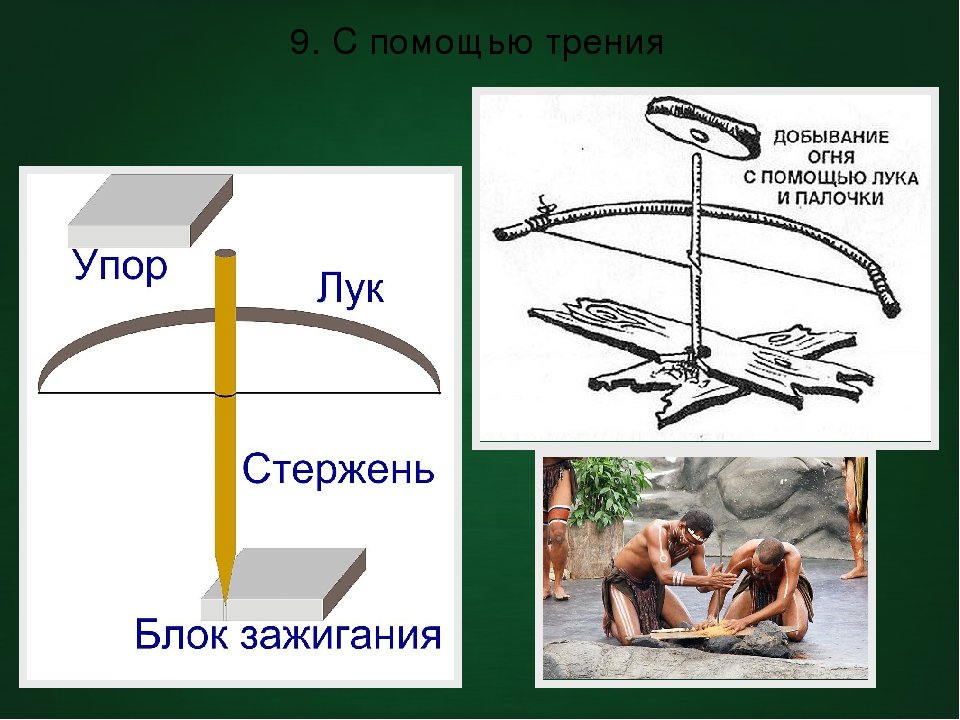 9. С помощью трения

Упор

Лук

Стержень

Блок зажигания

ДОБЫВАНИЕ ОГНЯ С ПОМОЩЬЮ ЛУКА И ПАЛОЧКИ